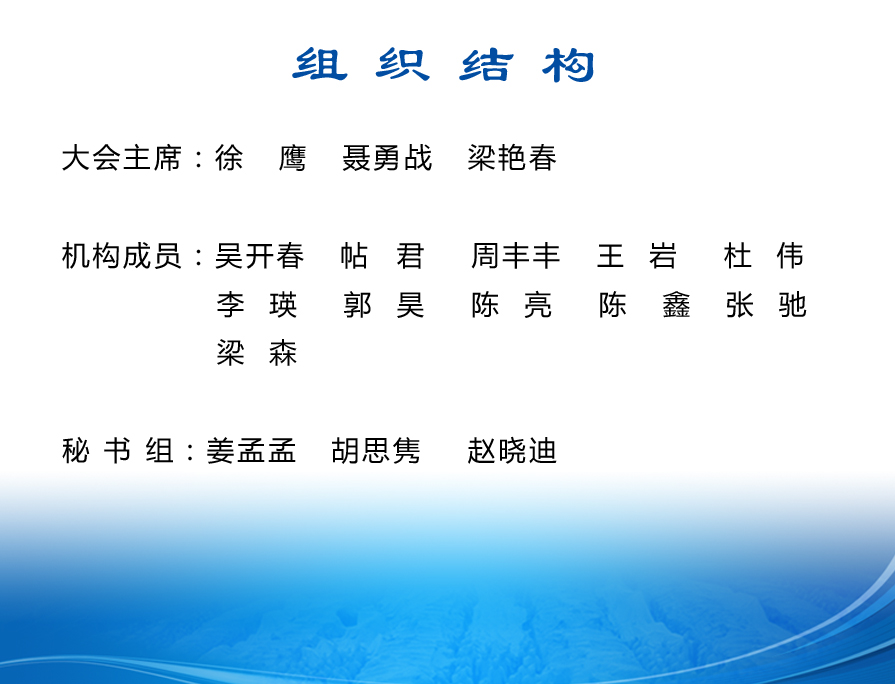 组 织 结 构

大会主席：徐 鹰 聂勇战 梁艳春

机构成员：吴开春 帖 君 周丰丰 王 岩 杜 伟
李 瑛 郭 昊 陈 亮 陈 鑫 张 驰
梁 森

秘 书 组：姜孟孟 胡思隽 赵晓迪